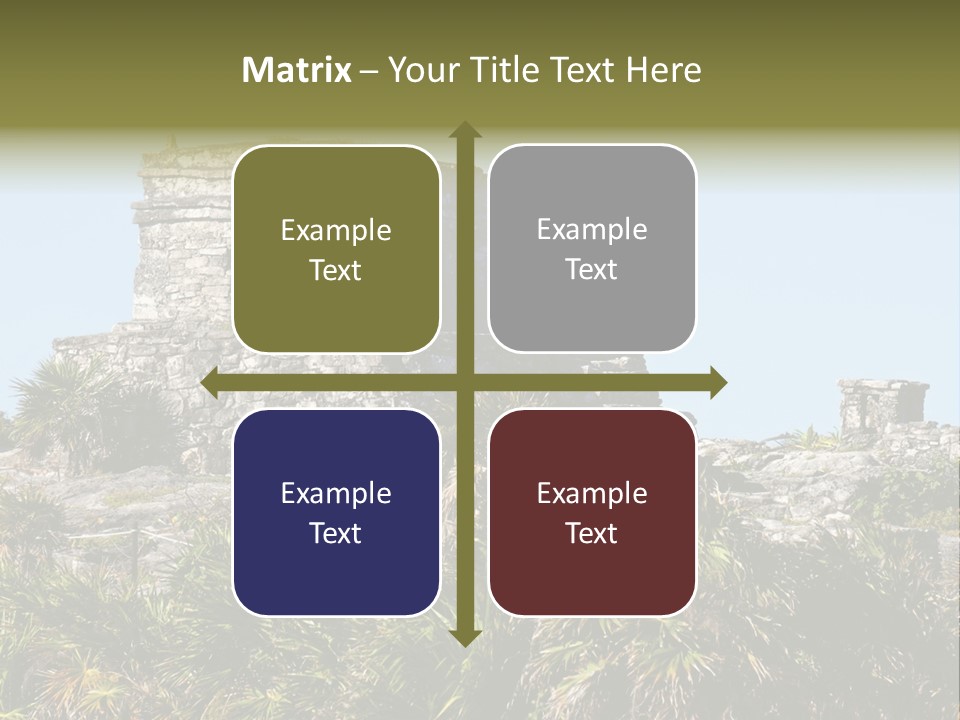 Matrix – Your Title Text Here

Example Text

Example Text

Example Text

Example Text